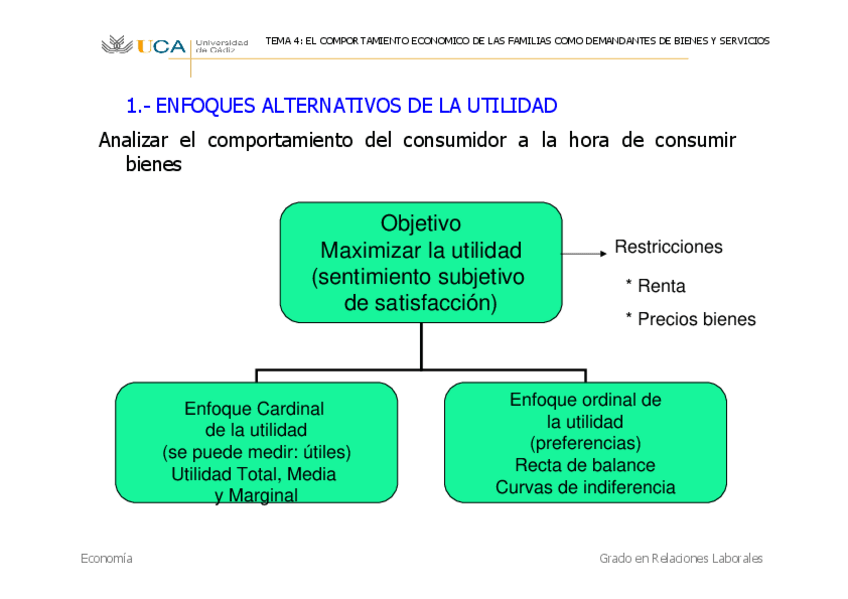 UCA Universidad de Cádiz

TEMA 4: EL COMPORTAMIENTO ECONOMICO DE LAS FAMILIAS COMO DEMANDANTES DE BIENES Y SERVICIOS

1.- ENFOQUES ALTERNATIVOS DE LA UTILIDAD

Analizar el comportamiento del consumidor a la hora de consumir bienes

Objetivo
Maximizar la utilidad
(sentimiento subjetivo de satisfacción)

Restricciones

* Renta

* Precios bienes

Enfoque Cardinal de la utilidad
(se puede medir: útiles)
Utilidad Total, Media y Marginal

Enfoque ordinal de la utilidad
(preferencias)
Recta de balance
Curvas de indiferencia

Economía

Grado en Relaciones Laborales